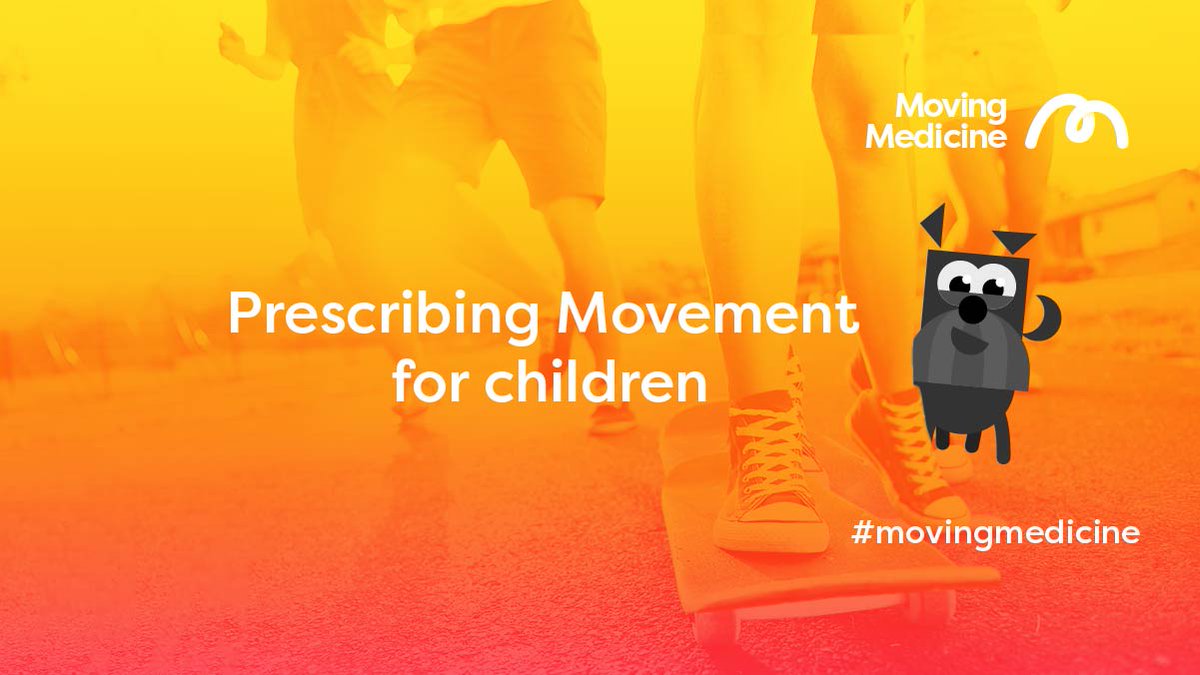 Moving Medicine

Prescribing Movement for children

#movingmedicine